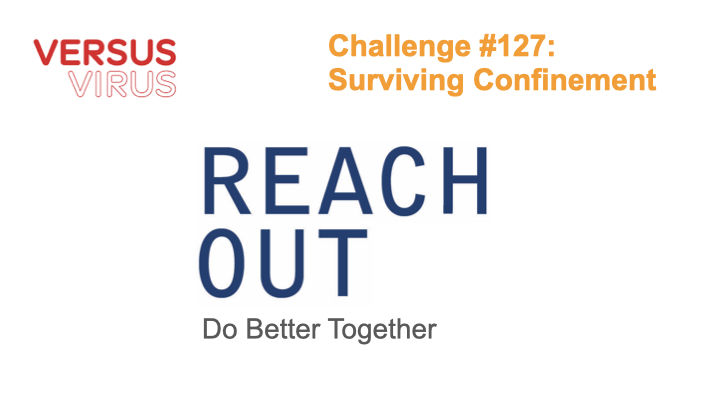 VERSUS
VIRUS

Challenge #127:
Surviving Confinement

REACH
OUT

Do Better Together